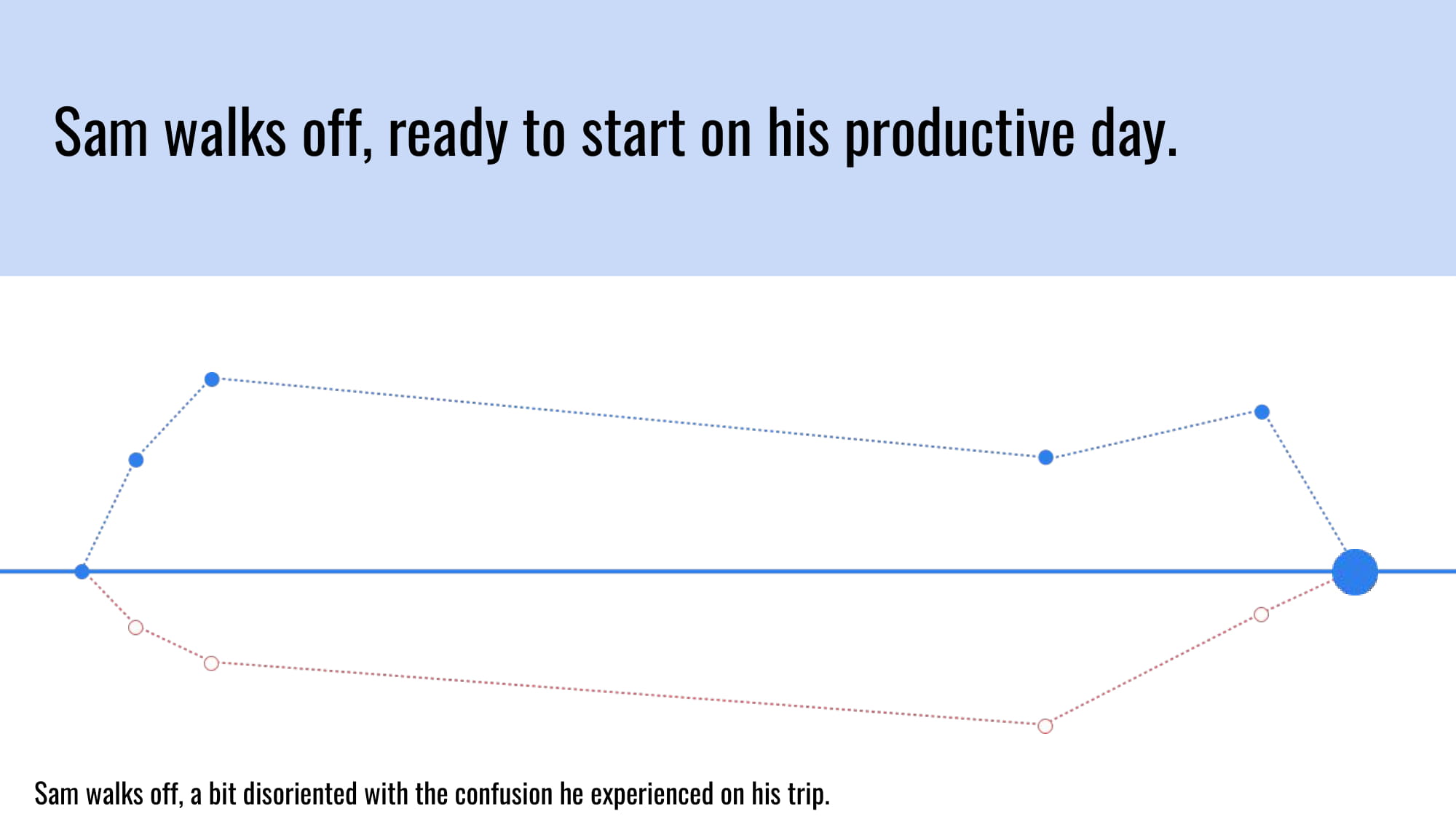 Sam walks off, ready to start on his productive day.

Sam walks off, a bit disoriented with the confusion he experienced on his trip.